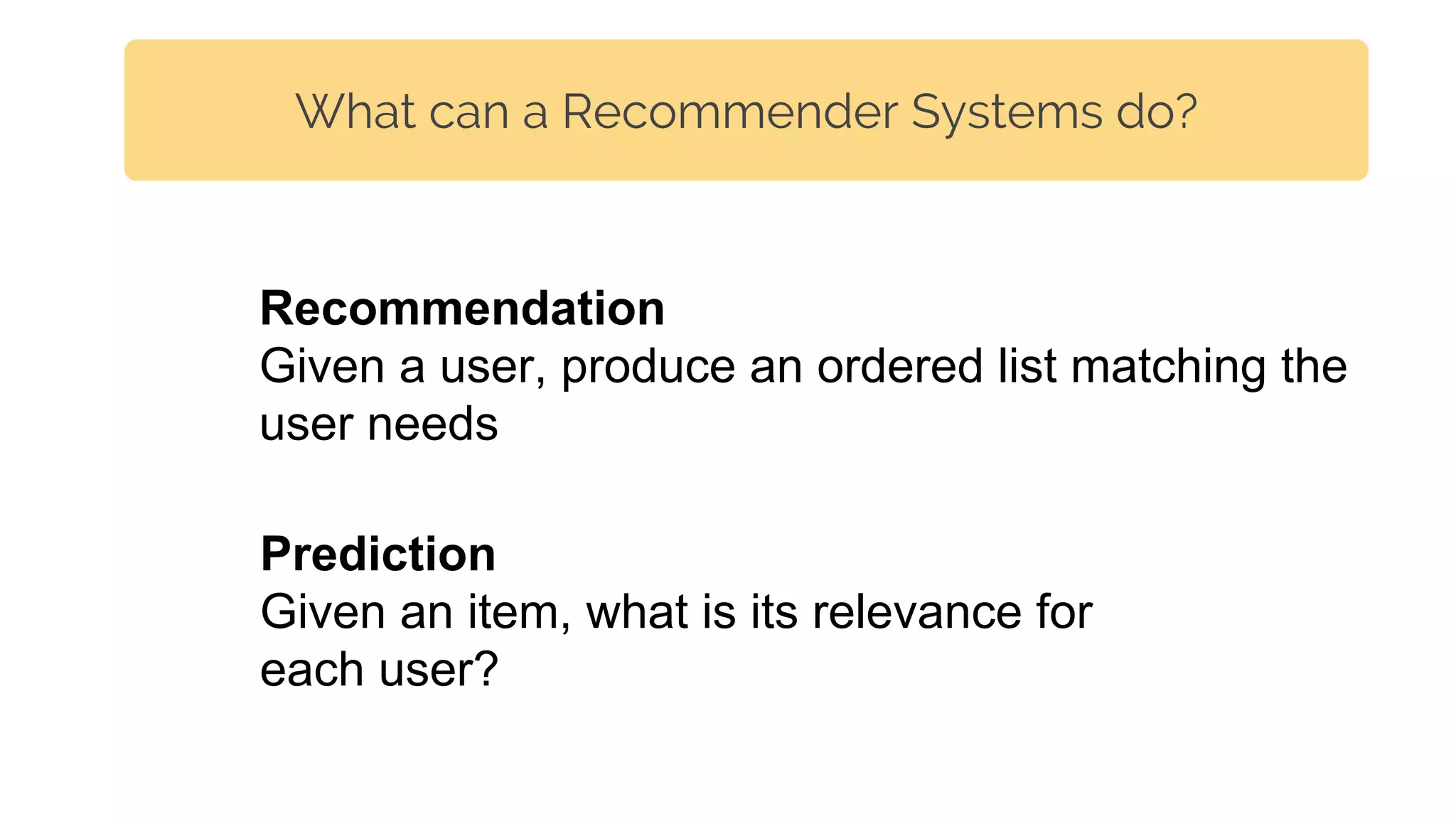 What can a Recommender Systems do?

Recommendation
Given a user, produce an ordered list matching the user needs

Prediction
Given an item, what is its relevance for each user?